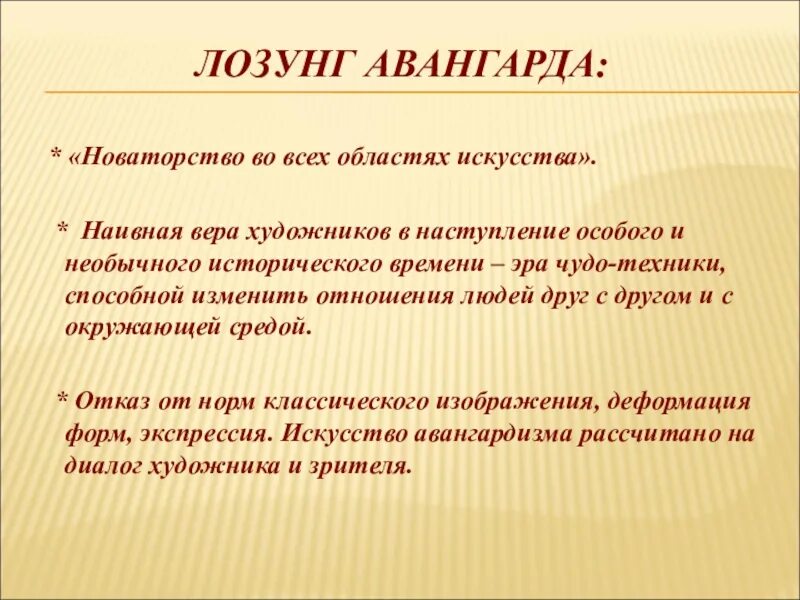 ЛОЗУНГ АВАНГАРДА:

* «Новаторство во всех областях искусства».

* Наивная вера художников в наступление особого и необычного исторического времени – эра чудо-техники, способной изменить отношения людей друг с другом и с окружающей средой.

* Отказ от норм классического изображения, деформация форм, экспрессия. Искусство авангардизма рассчитано на диалог художника и зрителя.